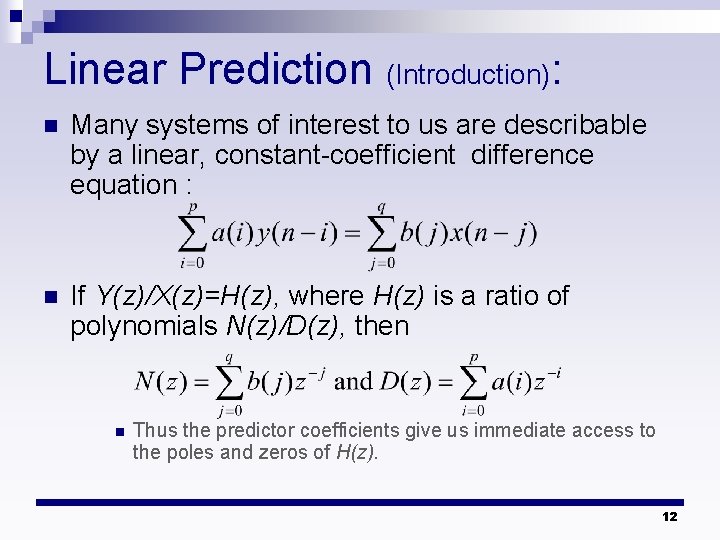 Linear Prediction (Introduction):

Many systems of interest to us are describable by a linear, constant-coefficient difference equation :

$\sum_{i=0}^{p} a(i)y(n-i) = \sum_{j=0}^{q} b(j)x(n-j)$

If Y(z)/X(z)=H(z), where H(z) is a ratio of polynomials N(z)/D(z), then

$N(z) = \sum_{j=0}^{q} b(j)z^{-j}$ and $D(z) = \sum_{i=0}^{p} a(i)z^{-i}$

Thus the predictor coefficients give us immediate access to the poles and zeros of H(z).

12